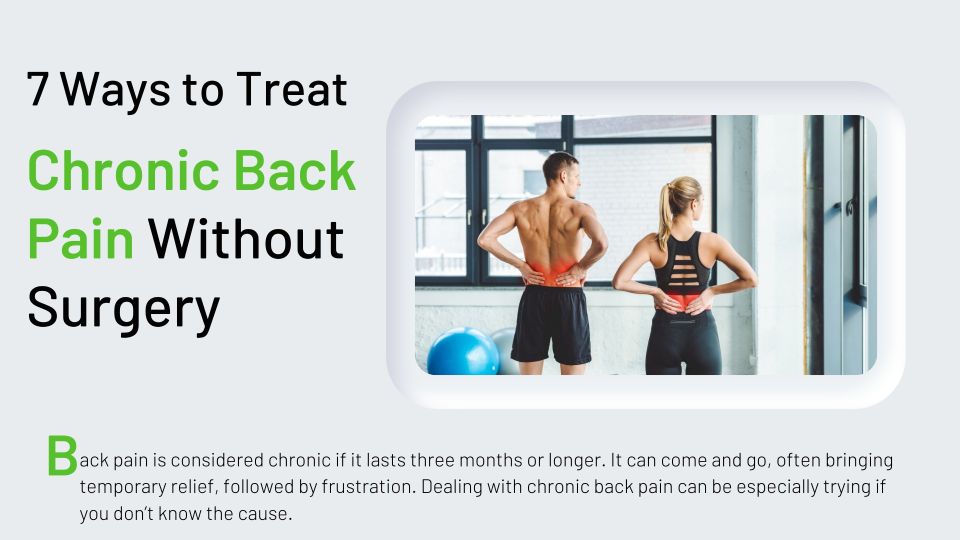 7 Ways to Treat

Chronic Back Pain Without Surgery

Back pain is considered chronic if it lasts three months or longer. It can come and go, often bringing temporary relief, followed by frustration. Dealing with chronic back pain can be especially trying if you don't know the cause.